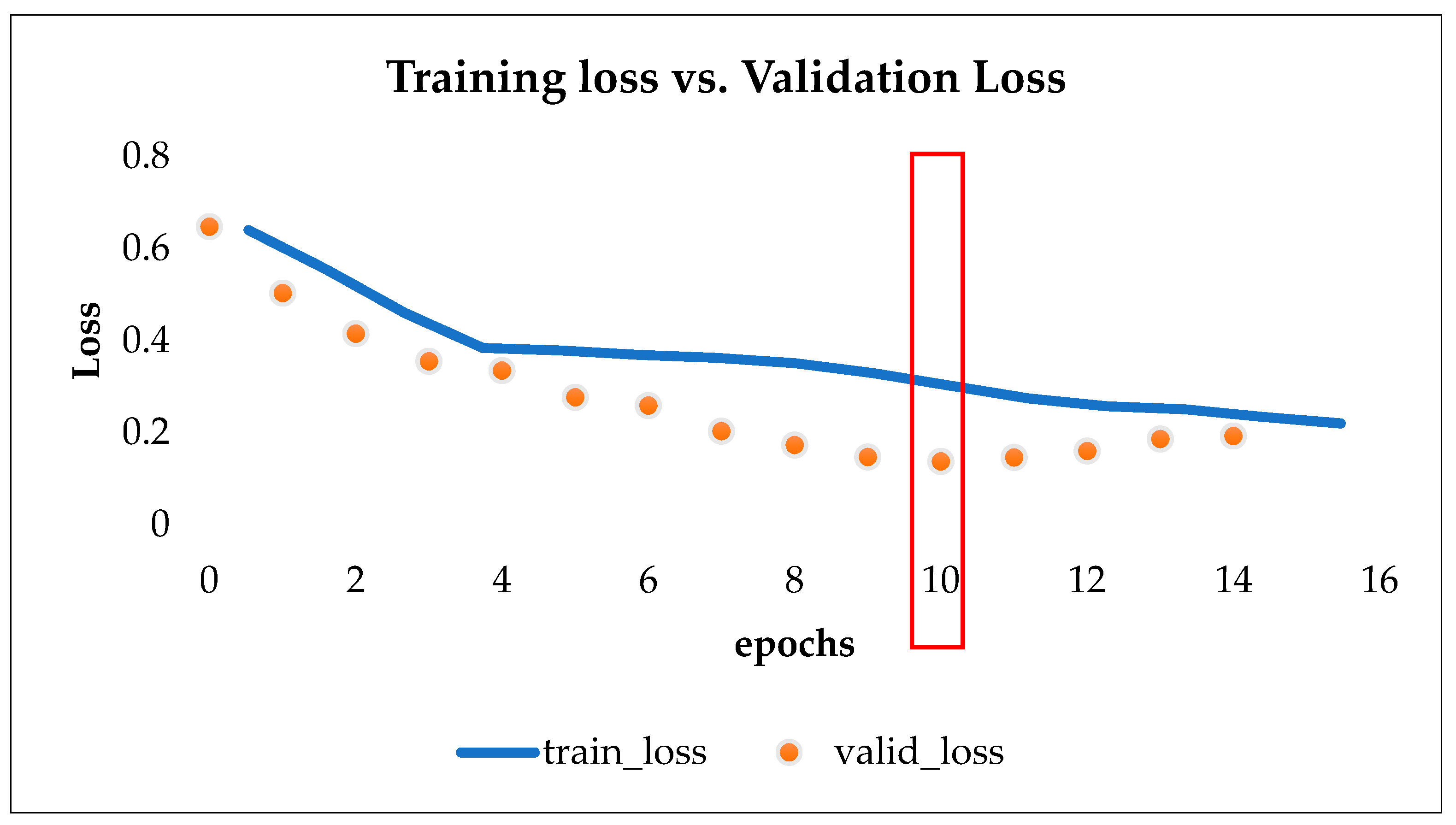 Training loss vs. Validation Loss

Loss

0.8
0.6
0.4
0.2
0

0 2 4 6 8 10 12 14 16

epochs

train_loss valid_loss